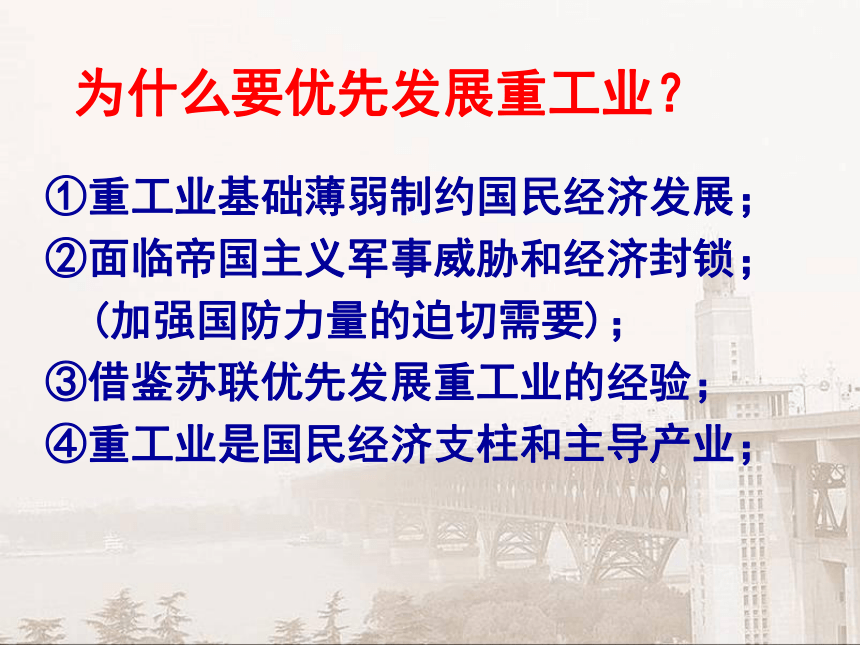 为什么要优先发展重工业？

①重工业基础薄弱制约国民经济发展；
②面临帝国主义军事威胁和经济封锁；
（加强国防力量的迫切需要）；
③借鉴苏联优先发展重工业的经验；
④重工业是国民经济支柱和主导产业；